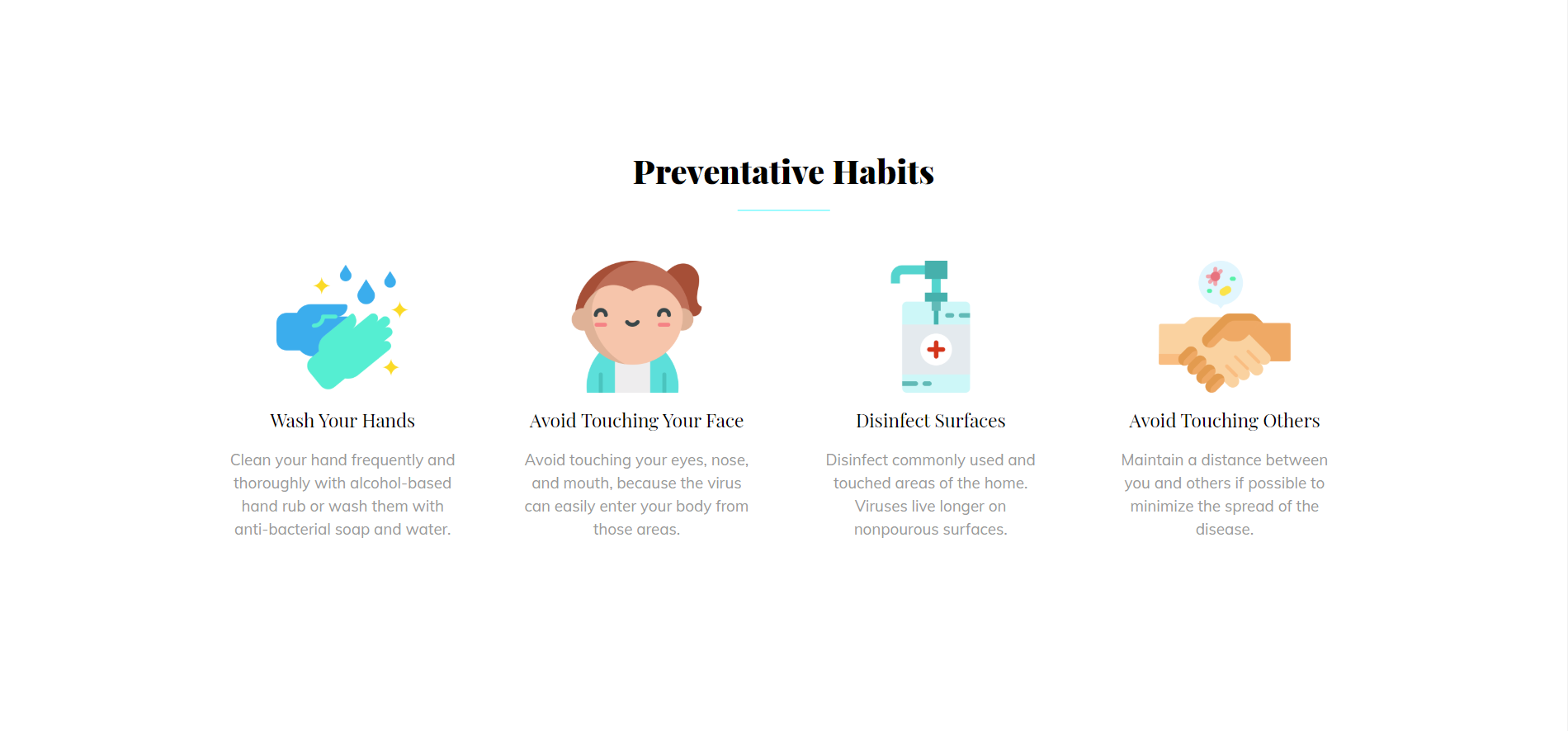 Preventative Habits

Wash Your Hands

Clean your hand frequently and thoroughly with alcohol-based hand rub or wash them with anti-bacterial soap and water.

Avoid Touching Your Face

Avoid touching your eyes, nose, and mouth, because the virus can easily enter your body from those areas.

Disinfect Surfaces

Disinfect commonly used and touched areas of the home. Viruses live longer on nonpourous surfaces.

Avoid Touching Others

Maintain a distance between you and others if possible to minimize the spread of the disease.